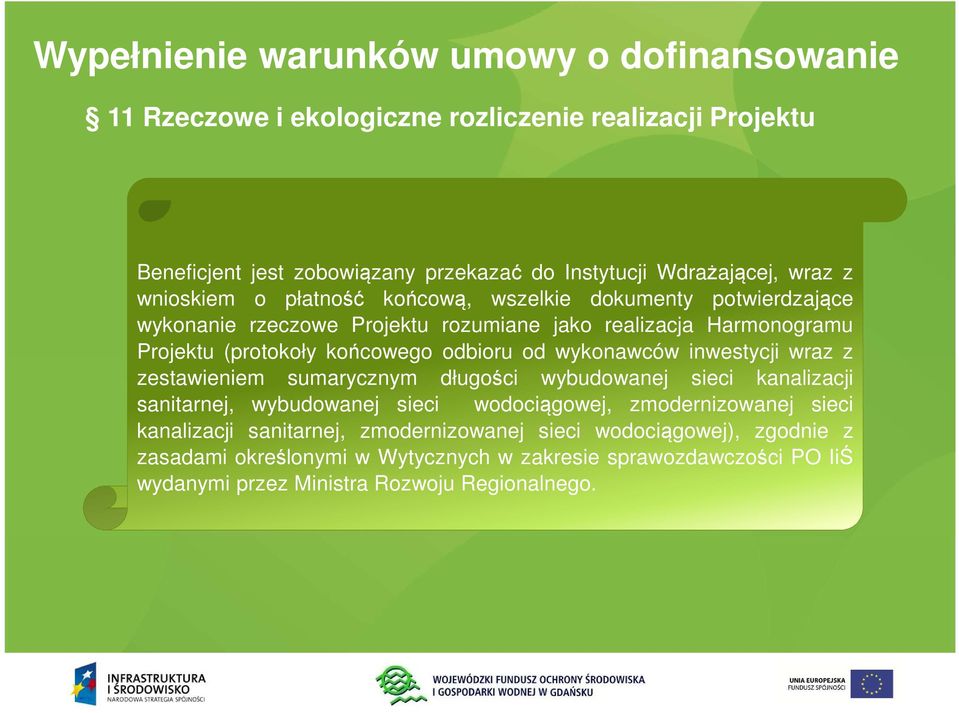 Wypełnienie warunków umowy o dofinansowanie

§ 11 Rzeczowe i ekologiczne rozliczenie realizacji Projektu

Beneficjent jest zobowiązany przekazać do Instytucji Wdrażającej, wraz z wnioskiem o płatność końcową, wszelkie dokumenty potwierdzające wykonanie rzeczowe Projektu rozumiane jako realizacja Harmonogramu Projektu (protokoły końcowego odbioru od wykonawców inwestycji wraz z zestawieniem sumarycznym długości wybudowanej sieci kanalizacji sanitarnej, wybudowanej sieci wodociągowej, zmodernizowanej sieci kanalizacji sanitarnej, zmodernizowanej sieci wodociągowej), zgodnie z zasadami określonymi w Wytycznych w zakresie sprawozdawczości PO IiŚ wydanymi przez Ministra Rozwoju Regionalnego.

INFRASTRUKTURA I ŚRODOWISKO
NARODOWA STRATEGIA SPÓJNOŚCI

WOJEWÓDZKI FUNDUSZ OCHRONY ŚRODOWISKA I GOSPODARKI WODNEJ W GDAŃSKU

UNIA EUROPEJSKA
FUNDUSZ SPÓJNOŚCI